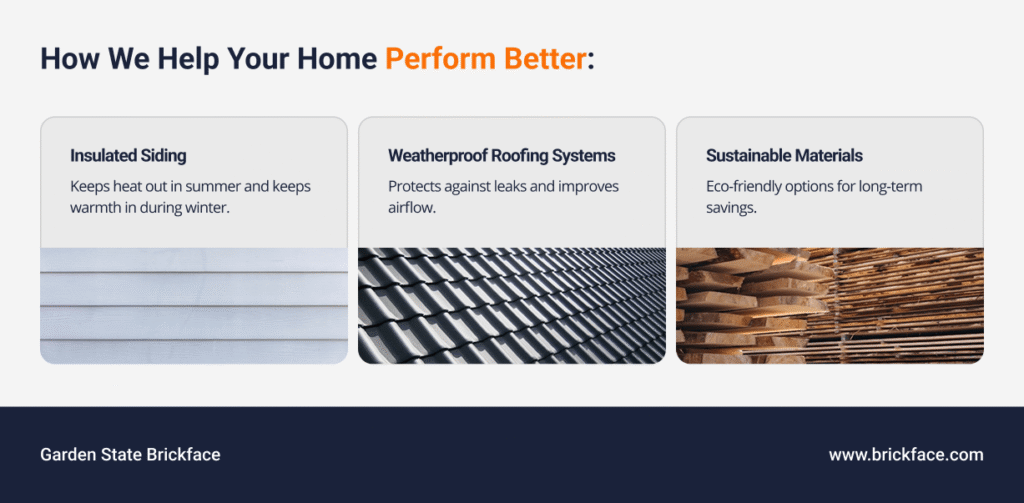 How We Help Your Home Perform Better:

Insulated Siding

Keeps heat out in summer and keeps warmth in during winter.

Weatherproof Roofing Systems

Protects against leaks and improves airflow.

Sustainable Materials

Eco-friendly options for long-term savings.

Garden State Brickface

www.brickface.com